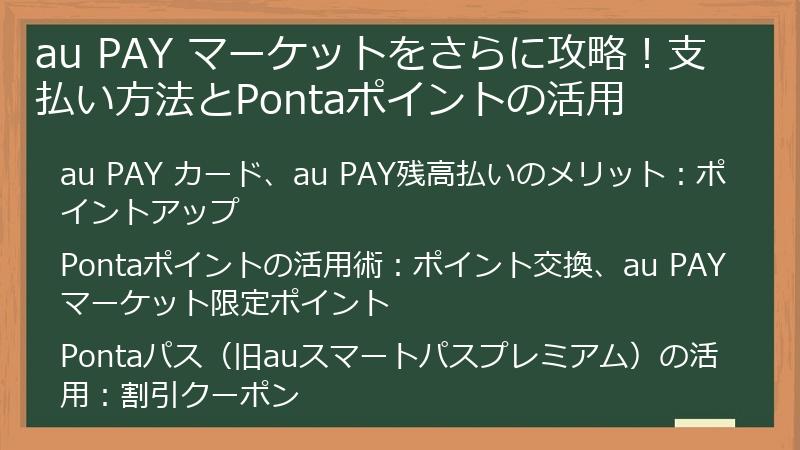 au PAY マーケットをさらに攻略！支払い方法とPontaポイントの活用

au PAY カード、au PAY残高払いのメリット：ポイントアップ

Pontaポイントの活用術：ポイント交換、au PAY マーケット限定ポイント

Pontaパス（旧auスマートパスプレミアム）の活用：割引クーポン